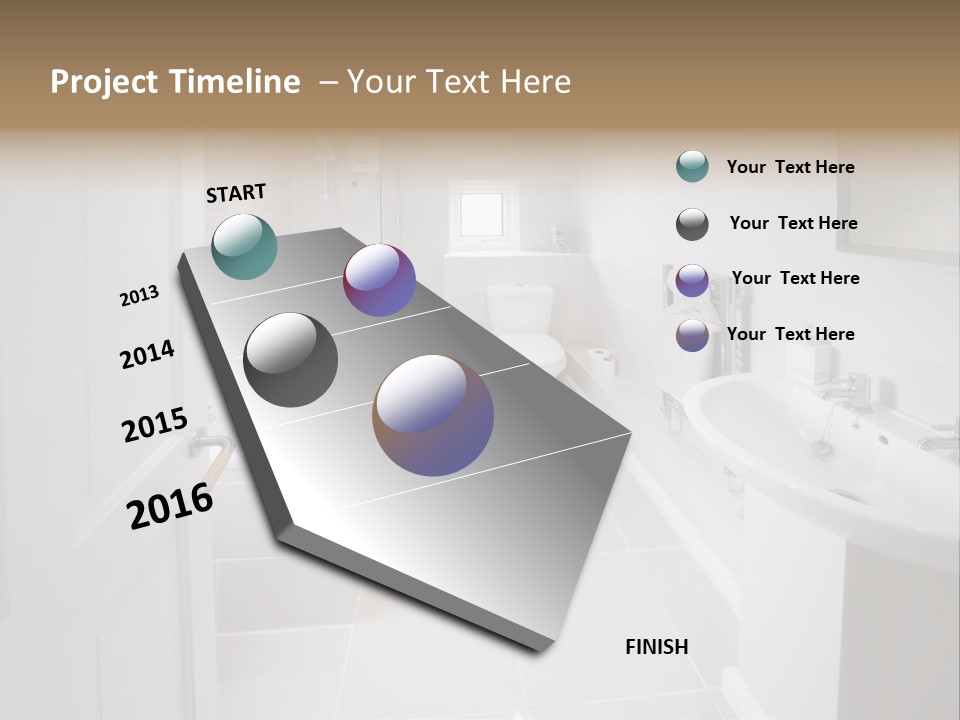 Project Timeline – Your Text Here

START

2013

2014

2015

2016

FINISH

Your Text Here

Your Text Here

Your Text Here

Your Text Here